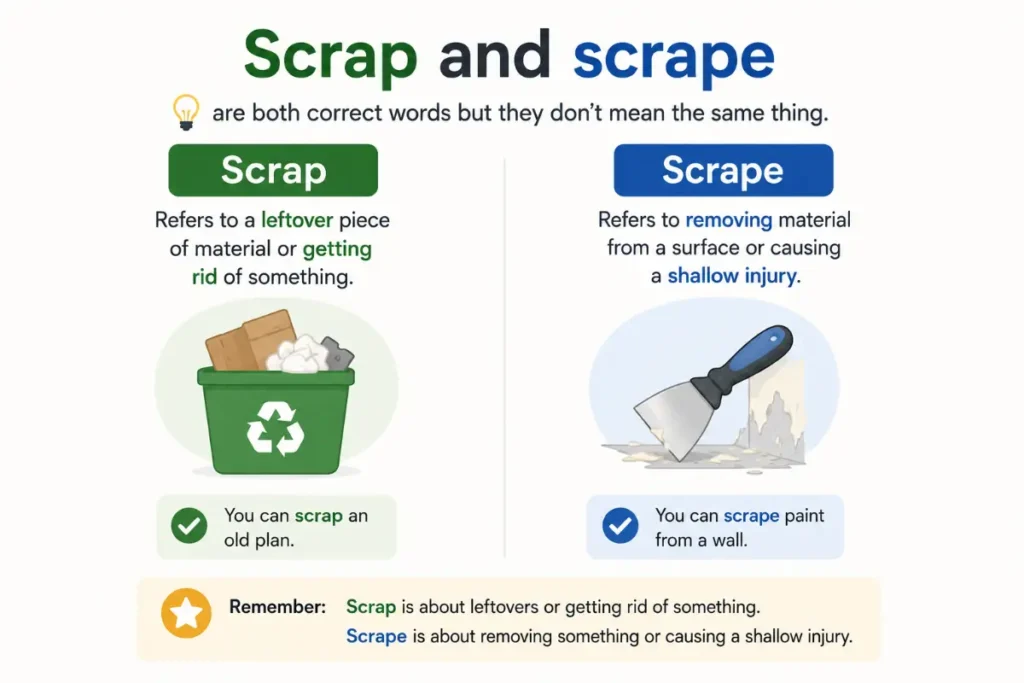 Scrap and scrape

are both correct words but they don't mean the same thing.

Scrap

Refers to a leftover piece of material or getting rid of something.

You can scrap an old plan.

Scrape

Refers to removing material from a surface or causing a shallow injury.

You can scrape paint from a wall.

Remember: Scrap is about leftovers or getting rid of something.
Scrape is about removing something or causing a shallow injury.